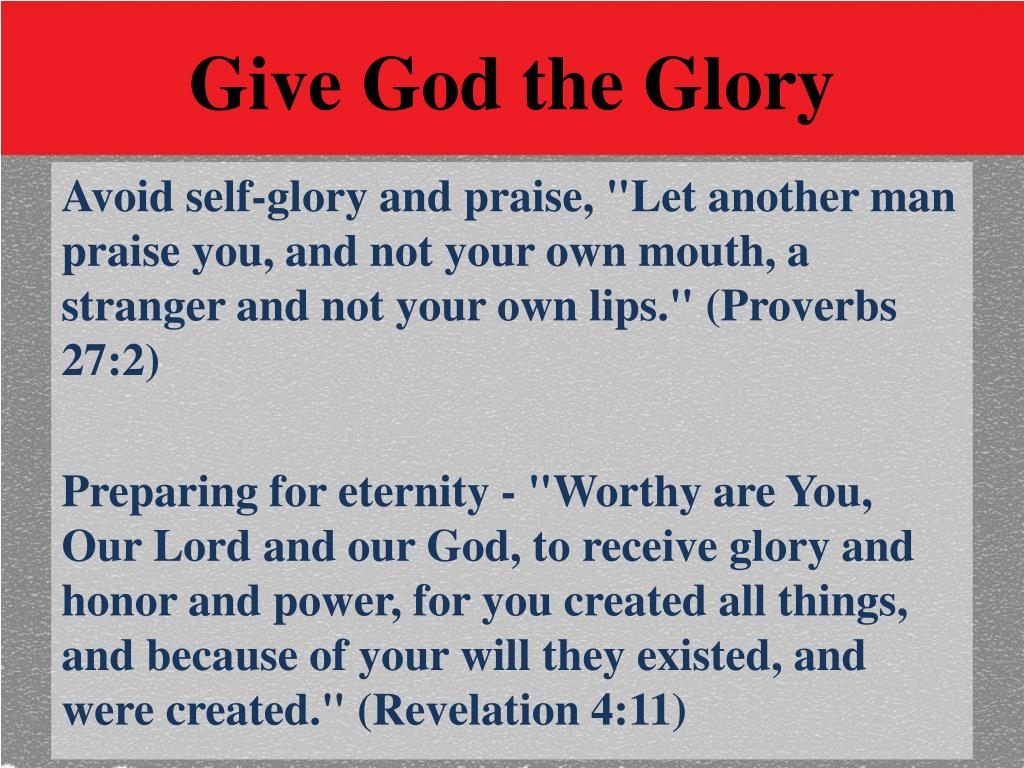 Give God the Glory

Avoid self-glory and praise, "Let another man praise you, and not your own mouth, a stranger and not your own lips." (Proverbs 27:2)

Preparing for eternity - "Worthy are You, Our Lord and our God, to receive glory and honor and power, for you created all things, and because of your will they existed, and were created." (Revelation 4:11)